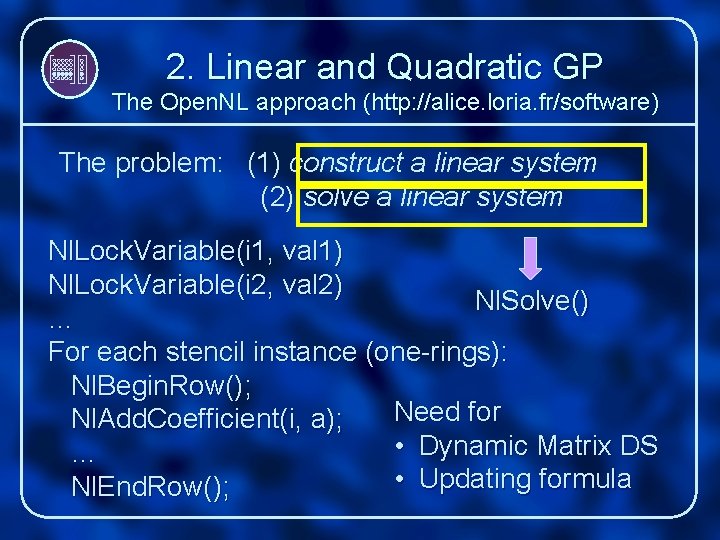 2. Linear and Quadratic GP
The OpenNL approach (http://alice.loria.fr/software)

The problem: (1) construct a linear system
(2) solve a linear system

NlLockVariable(i1, val1)
NlLockVariable(i2, val2)
…
For each stencil instance (one-rings):
NlBeginRow();
NlAddCoefficient(i, a);
…
NlEndRow();

NlSolve()

Need for
• Dynamic Matrix DS
• Updating formula